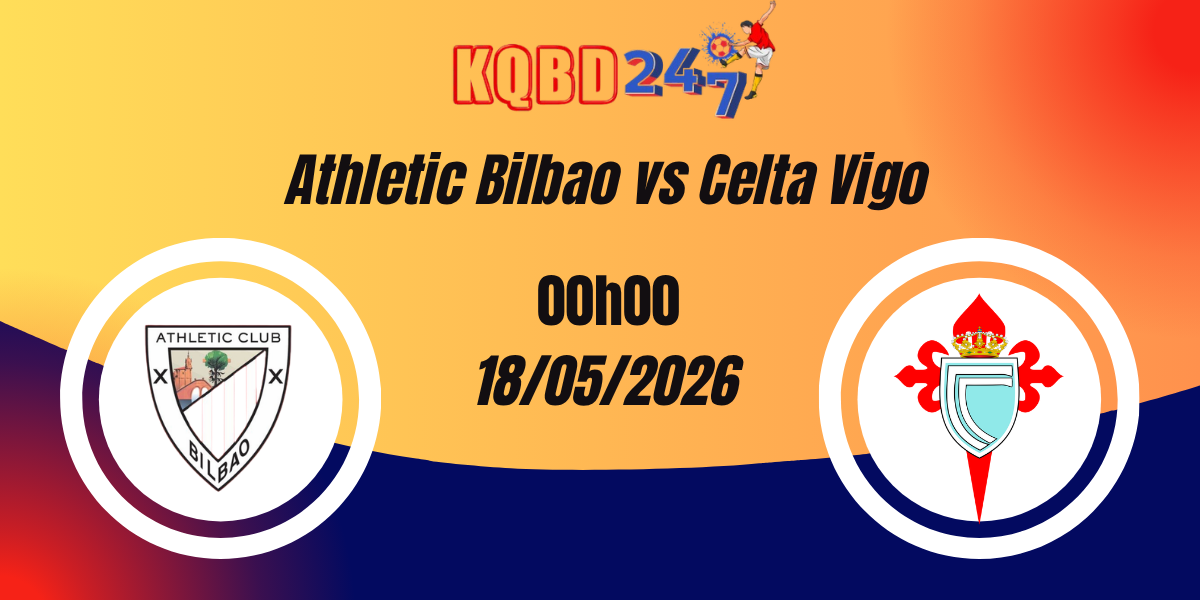 KQBD247

Athletic Bilbao vs Celta Vigo

00h00
18/05/2026

ATHLETIC CLUB
X X
BILBAO